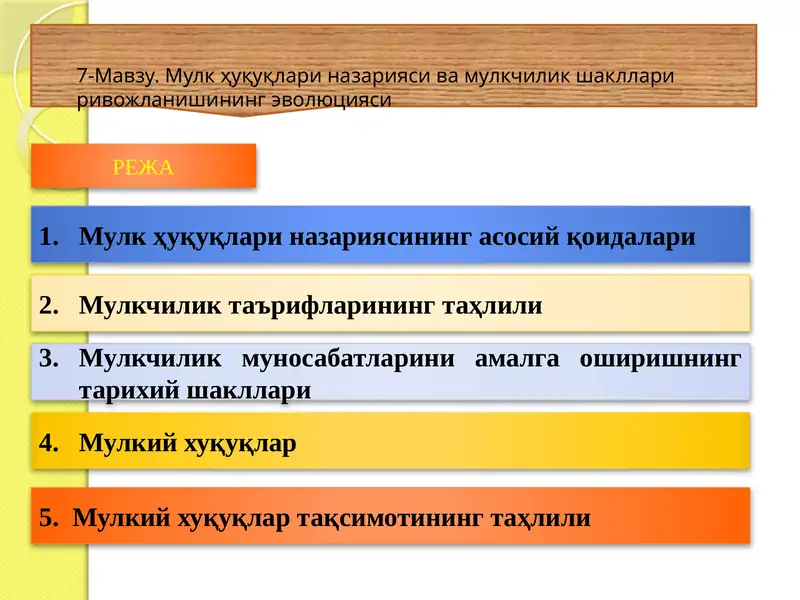 7-Мавзу. Мулк ҳуқуқлари назарияси ва мулкчилик шакллари ривожланишининг эволюцияси

РЕЖА

1. Мулк ҳуқуқлари назариясининг асосий қоидалари

2. Мулкчилик таърифларининг таҳлили

3. Мулкчилик муносабатларини амалга оширишнинг тарихий шакллари

4. Мулкий хуқуқлар

5. Мулкий хуқуқлар тақсимотининг таҳлили